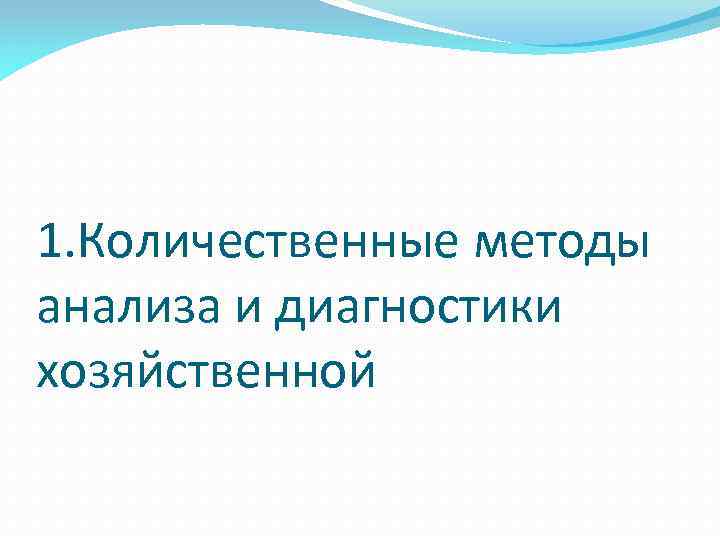 1.Количественные методы анализа и диагностики хозяйственной